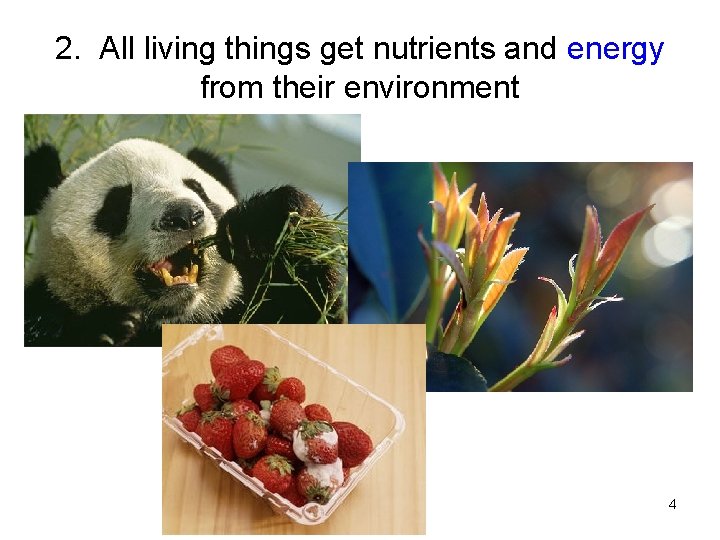 2. All living things get nutrients and energy from their environment

4